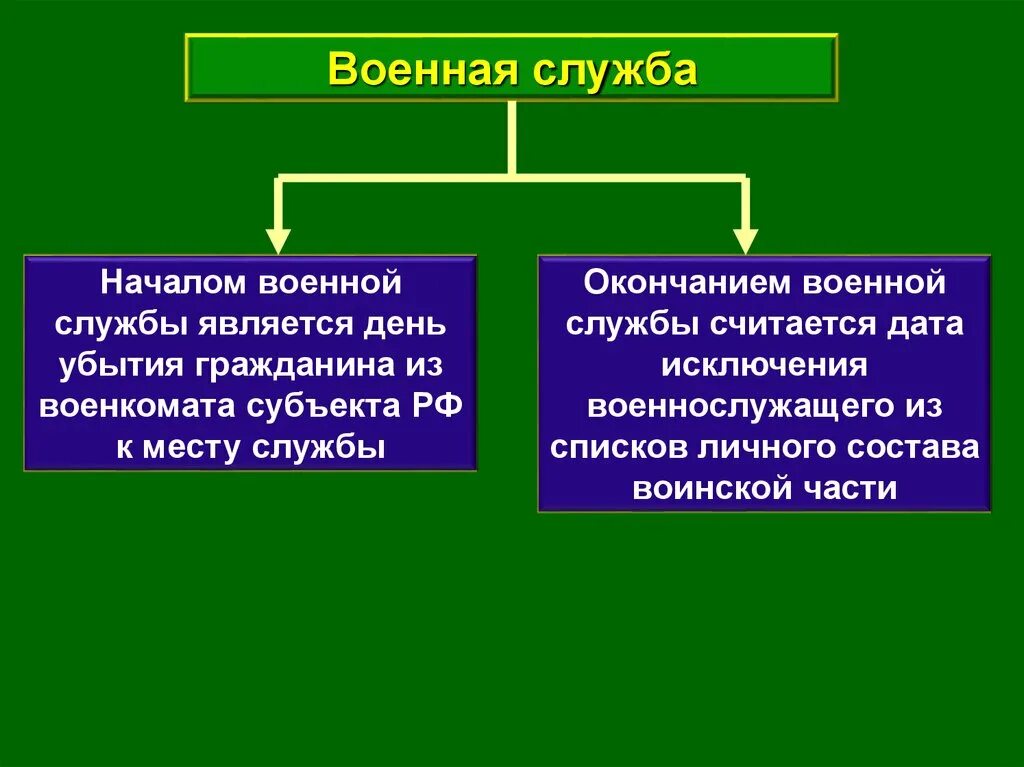 Военная служба

Началом военной службы является день убытия гражданина из военкомата субъекта РФ к месту службы

Окончанием военной службы считается дата исключения военнослужащего из списков личного состава воинской части